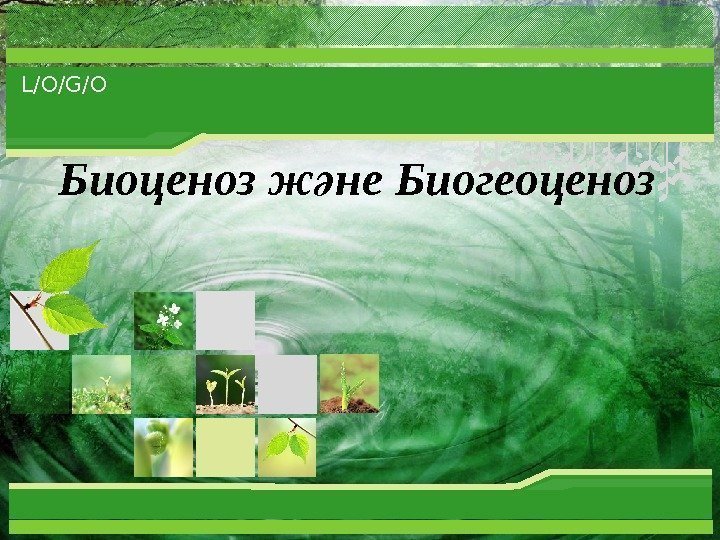 L/O/G/O

Биоценоз және Биогеоценоз